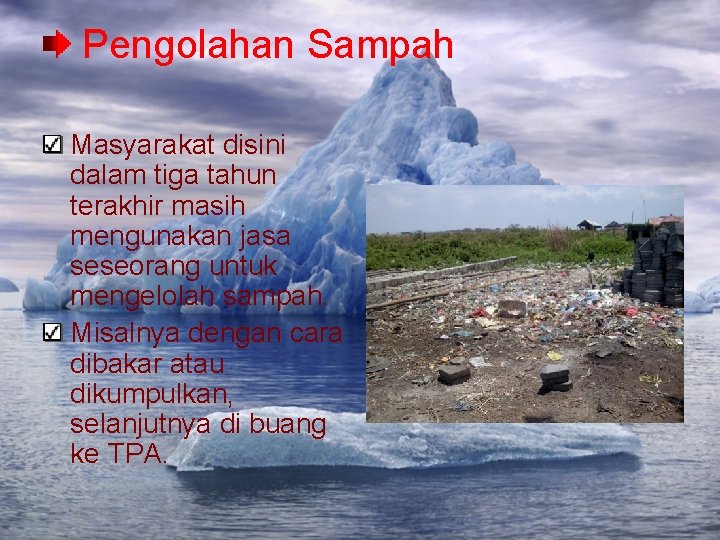 Pengolahan Sampah

Masyarakat disini dalam tiga tahun terakhir masih mengunakan jasa seseorang untuk mengelolah sampah.

Misalnya dengan cara dibakar atau dikumpulkan, selanjutnya di buang ke TPA.